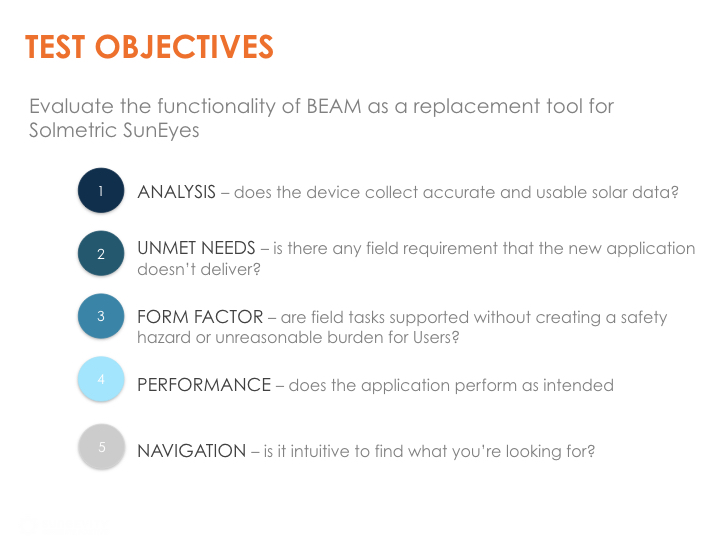 TEST OBJECTIVES

Evaluate the functionality of BEAM as a replacement tool for Solmetric SunEyes

1 ANALYSIS – does the device collect accurate and usable solar data?

2 UNMET NEEDS – is there any field requirement that the new application doesn't deliver?

3 FORM FACTOR – are field tasks supported without creating a safety hazard or unreasonable burden for Users?

4 PERFORMANCE – does the application perform as intended

5 NAVIGATION – is it intuitive to find what you're looking for?